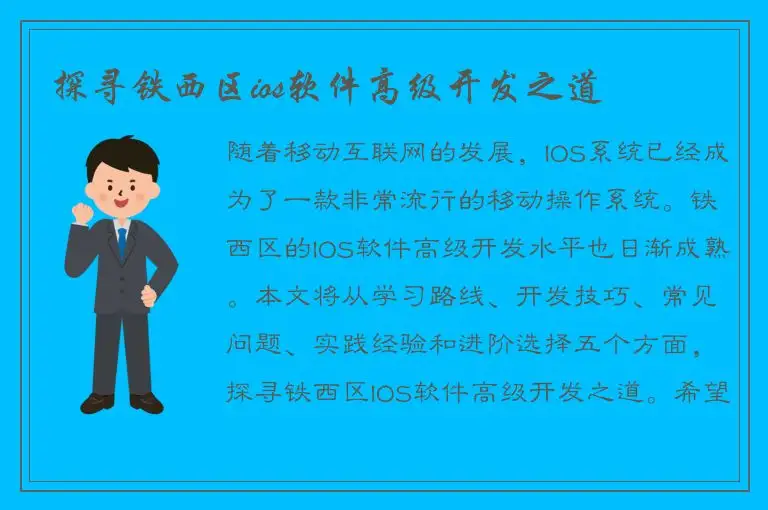 探寻铁西区ios软件高级开发之道

随着移动互联网的发展，IOS系统已经成为了一款非常流行的移动操作系统。铁西区的IOS软件高级开发水平也日渐成熟。本文将从学习路线、开发技巧、常见问题、实践经验和进阶选择五个方面，探寻铁西区IOS软件高级开发之道。希望